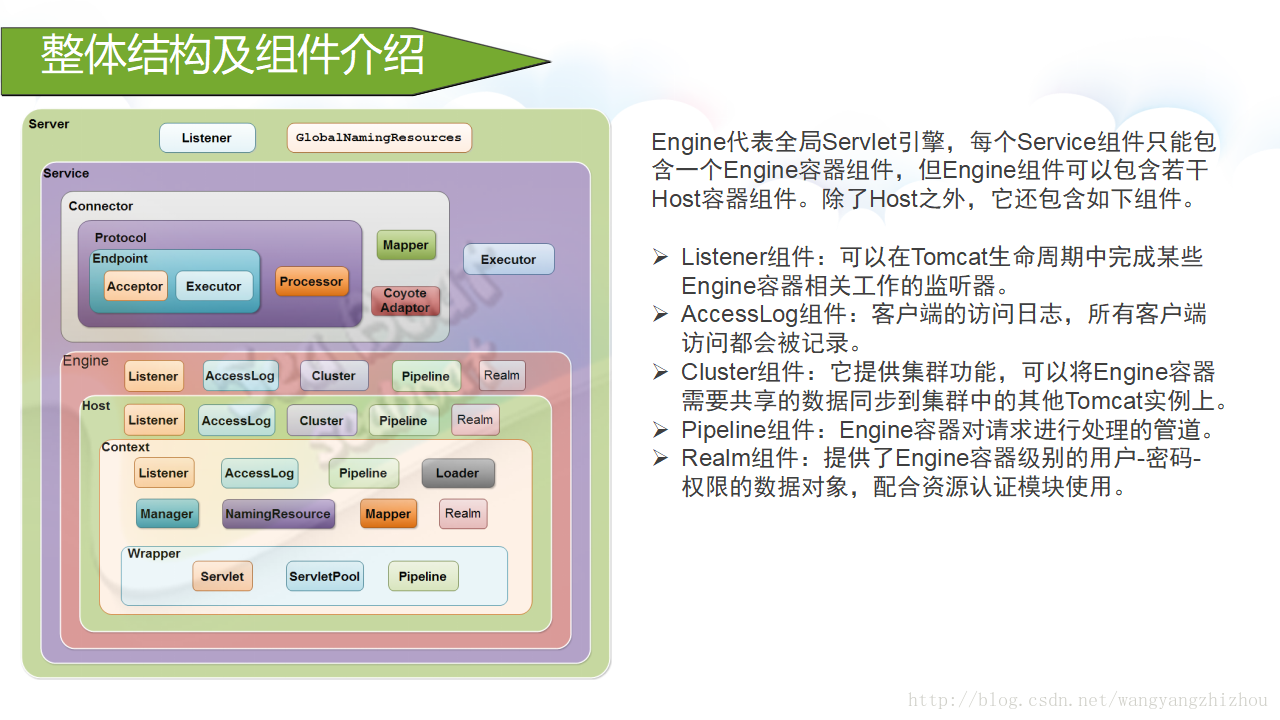 整体结构及组件介绍

Server
Listener
GlobalNamingResources
Service
Connector
Protocol
Endpoint
Acceptor
Executor
Processor
Mapper
Coyote Adaptor
Executor
Engine
Listener
AccessLog
Cluster
Pipeline
Realm
Host
Listener
AccessLog
Cluster
Pipeline
Realm
Context
Listener
AccessLog
Pipeline
Loader
Manager
NamingResource
Mapper
Realm
Wrapper
Servlet
ServletPool
Pipeline

Engine代表全局Servlet引擎，每个Service组件只能包含一个Engine容器组件，但Engine组件可以包含若干Host容器组件。除了Host之外，它还包含如下组件。

➢ Listener组件：可以在Tomcat生命周期中完成某些Engine容器相关工作的监听器。
➢ AccessLog组件：客户端的访问日志，所有客户端访问都会被记录。
➢ Cluster组件：它提供集群功能，可以将Engine容器需要共享的数据同步到集群中的其他Tomcat实例上。
➢ Pipeline组件：Engine容器对请求进行处理的管道。
➢ Realm组件：提供了Engine容器级别的用户-密码-权限的数据对象，配合资源认证模块使用。

http://blog.csdn.net/wangyangzhizhou